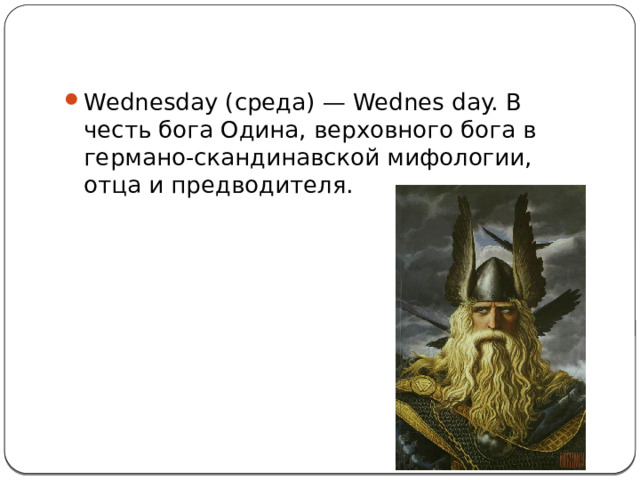 Wednesday (среда) — Wednes day. В честь бога Одина, верховного бога в германо-скандинавской мифологии, отца и предводителя.